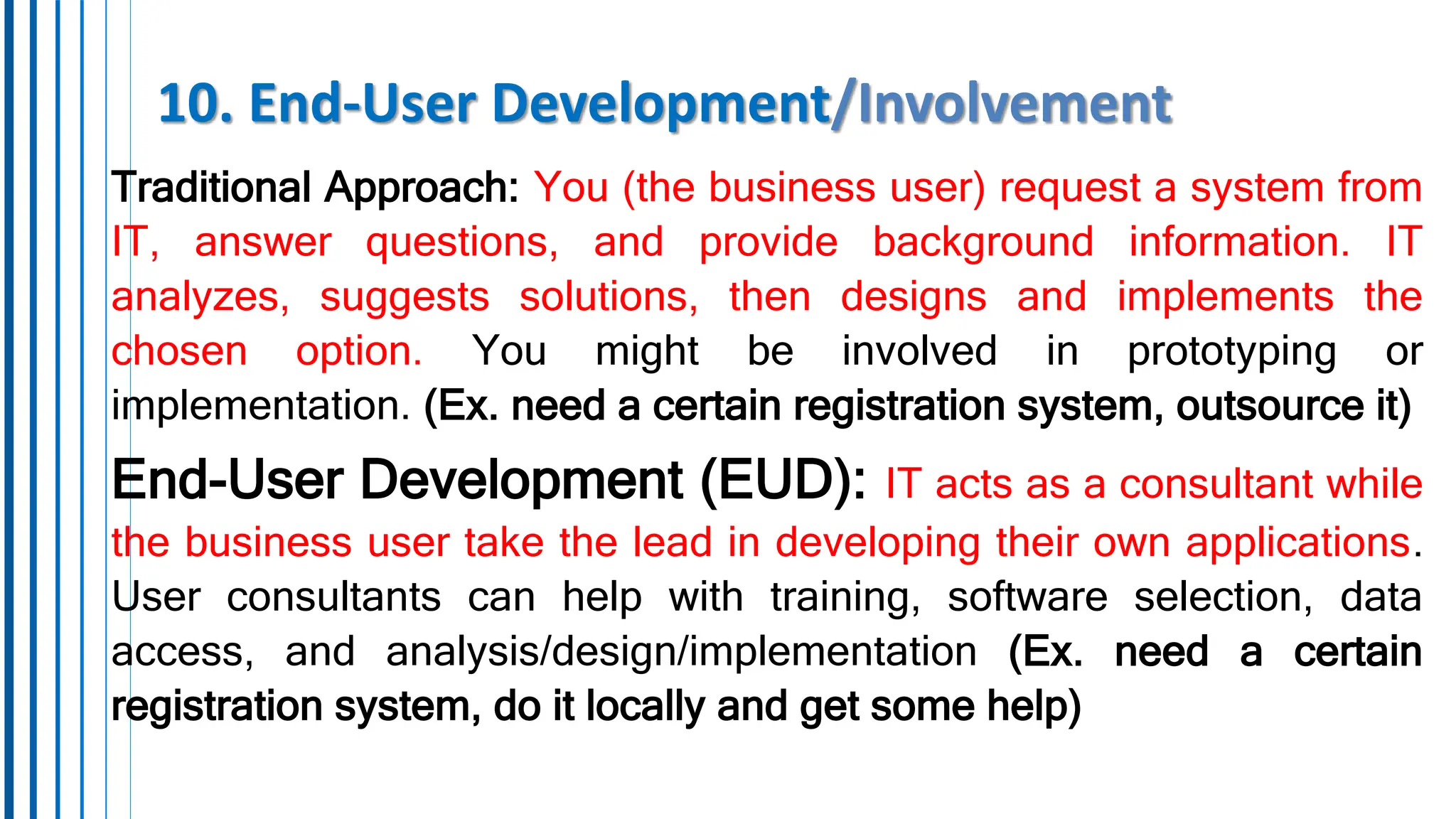 10. End-User Development/Involvement

Traditional Approach: You (the business user) request a system from IT, answer questions, and provide background information. IT analyzes, suggests solutions, then designs and implements the chosen option. You might be involved in prototyping or implementation. (Ex. need a certain registration system, outsource it)

End-User Development (EUD): IT acts as a consultant while the business user take the lead in developing their own applications. User consultants can help with training, software selection, data access, and analysis/design/implementation (Ex. need a certain registration system, do it locally and get some help)